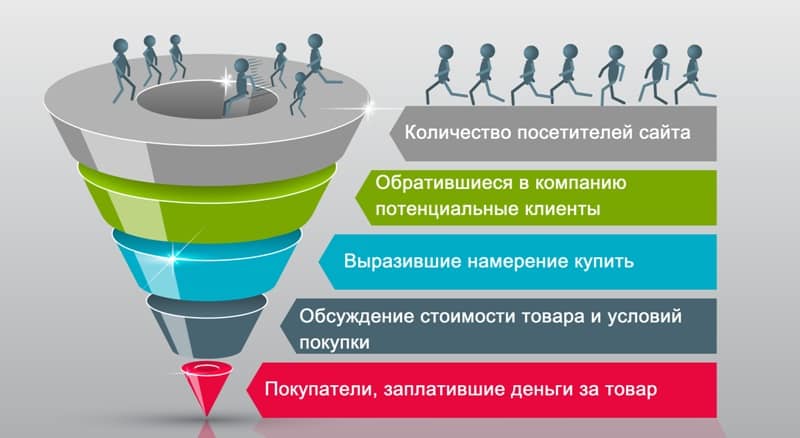 Количество посетителей сайта

Обратившиеся в компанию потенциальные клиенты

Выразившие намерение купить

Обсуждение стоимости товара и условий покупки

Покупатели, заплатившие деньги за товар